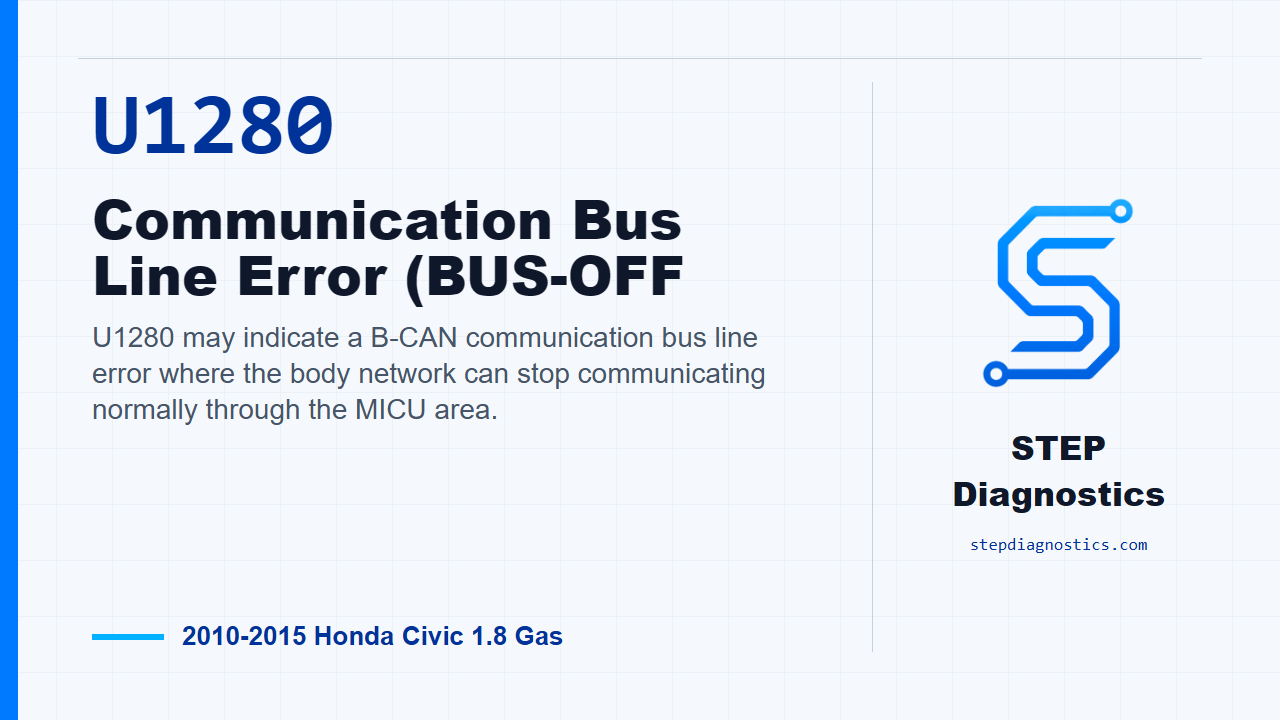 U1280

Communication Bus Line Error (BUS-OFF

U1280 may indicate a B-CAN communication bus line error where the body network can stop communicating normally through the MICU area.

2010-2015 Honda Civic 1.8 Gas

STEP Diagnostics

stepdiagnostics.com